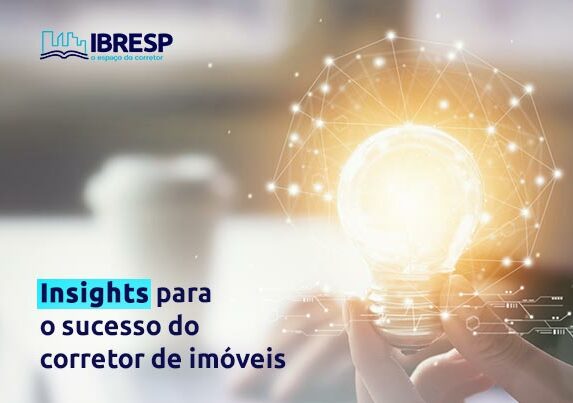 IBRESP
o espaço do corretor

Insights para o sucesso do corretor de imóveis